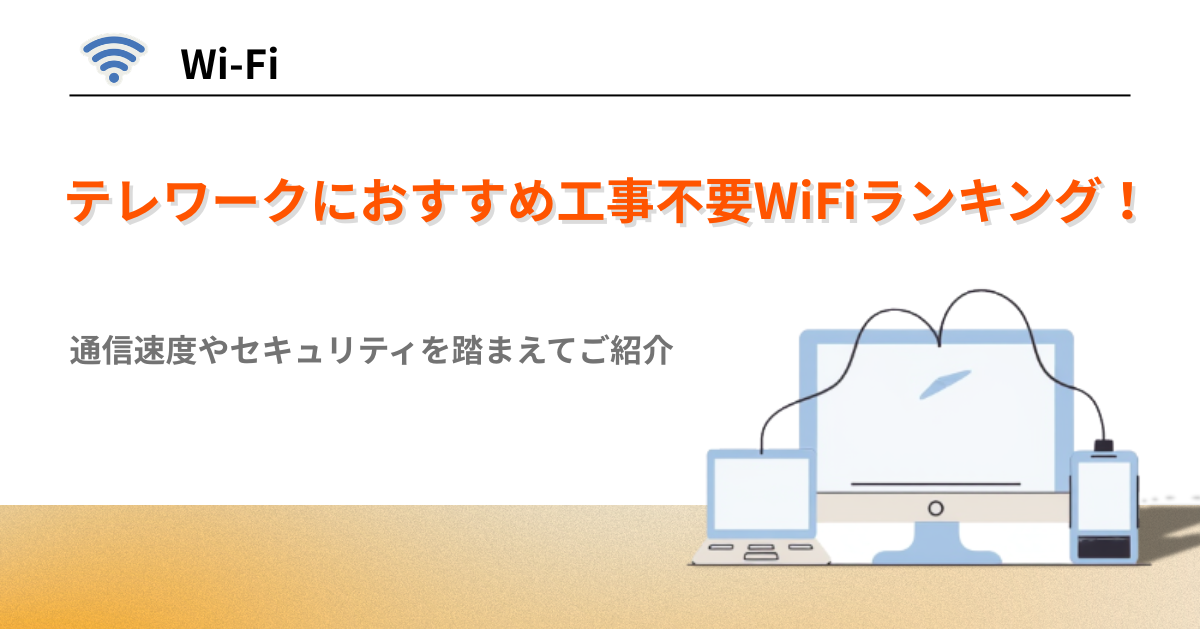 Wi-Fi

テレワークにおすすめ工事不要WiFiランキング！

通信速度やセキュリティを踏まえてご紹介